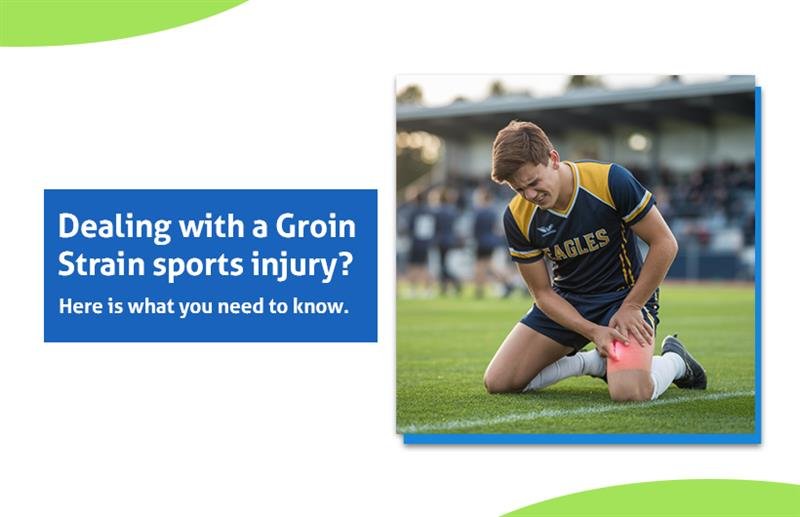 Dealing with a Groin Strain sports injury?

Here is what you need to know.

EAGLES